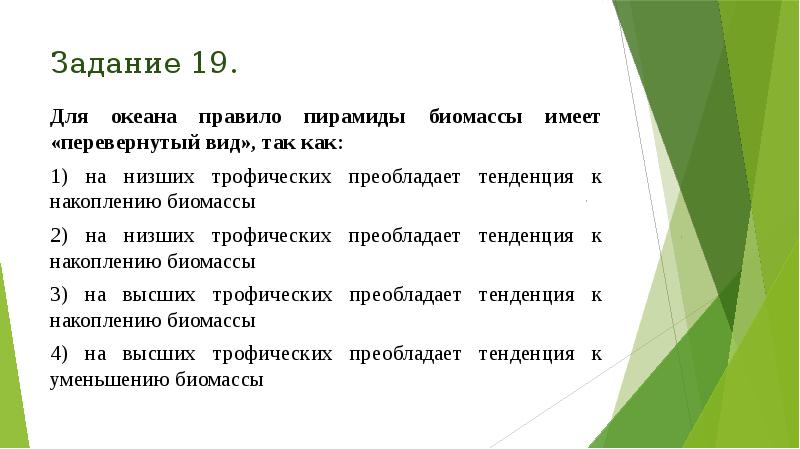 Задание 19.

Для океана правило пирамиды биомассы имеет «перевернутый вид», так как:

1) на низших трофических преобладает тенденция к накоплению биомассы

2) на низших трофических преобладает тенденция к накоплению биомассы

3) на высших трофических преобладает тенденция к накоплению биомассы

4) на высших трофических преобладает тенденция к уменьшению биомассы